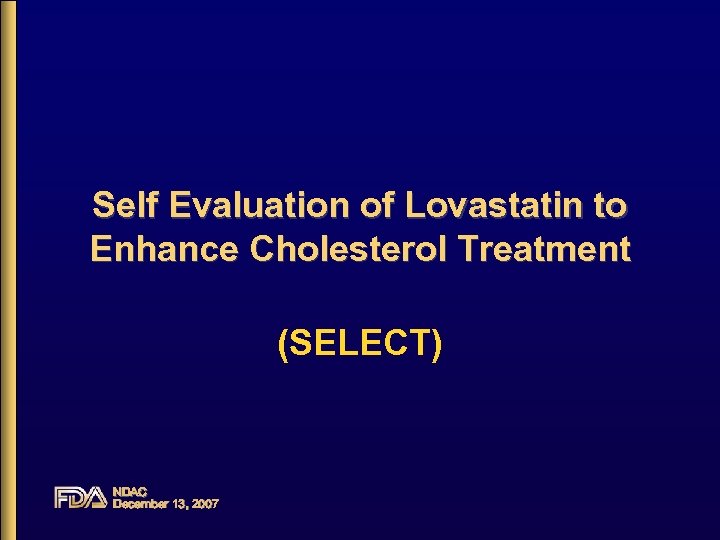 Self Evaluation of Lovastatin to Enhance Cholesterol Treatment

(SELECT)

FDA NDAC
December 13, 2007